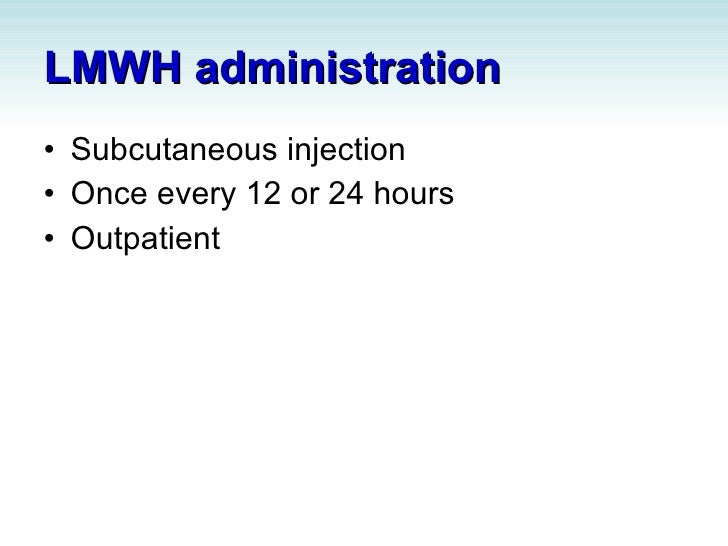 LMWH administration

• Subcutaneous injection
• Once every 12 or 24 hours
• Outpatient